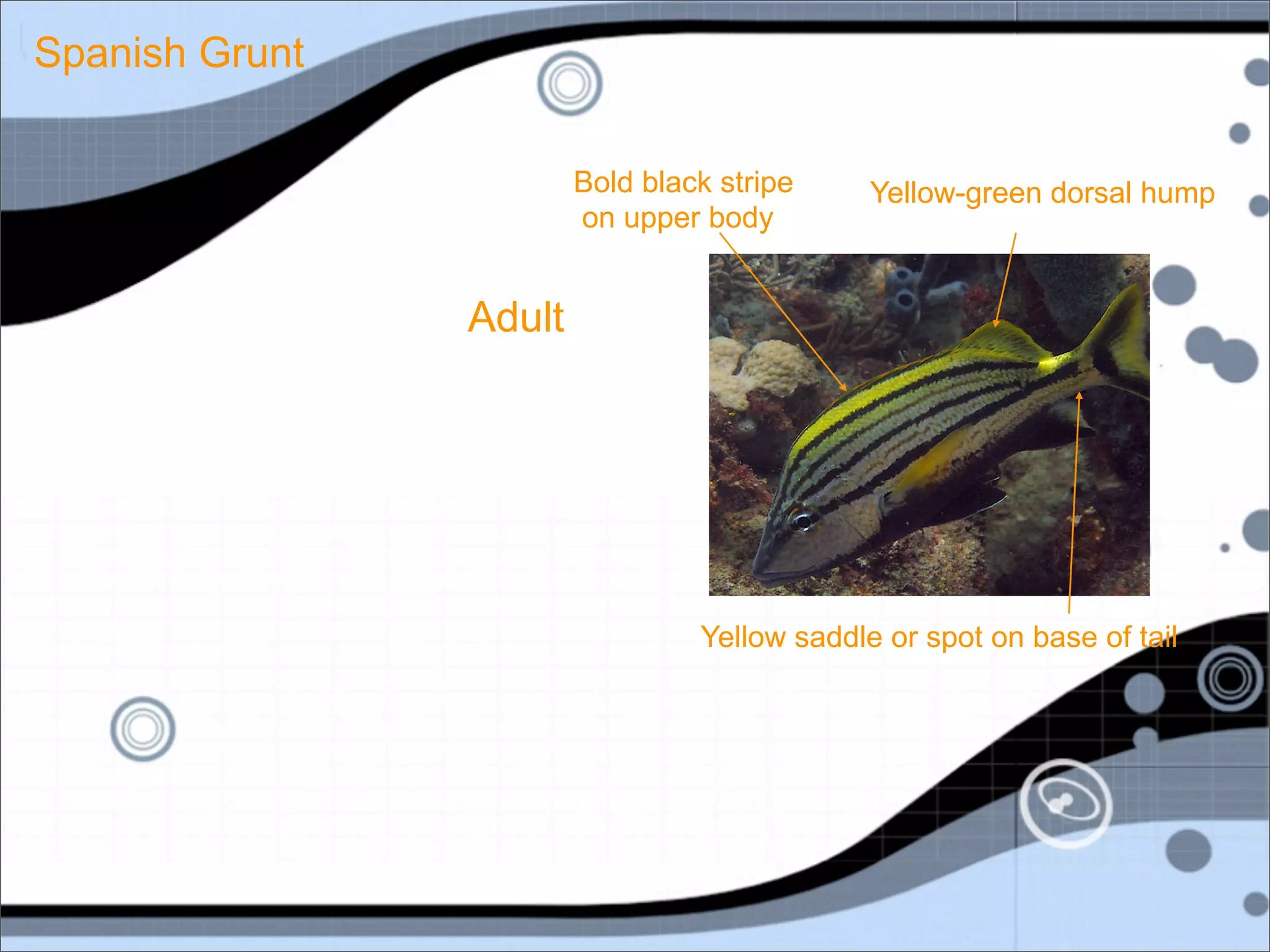 Spanish Grunt

Bold black stripe on upper body

Yellow-green dorsal hump

Adult

Yellow saddle or spot on base of tail